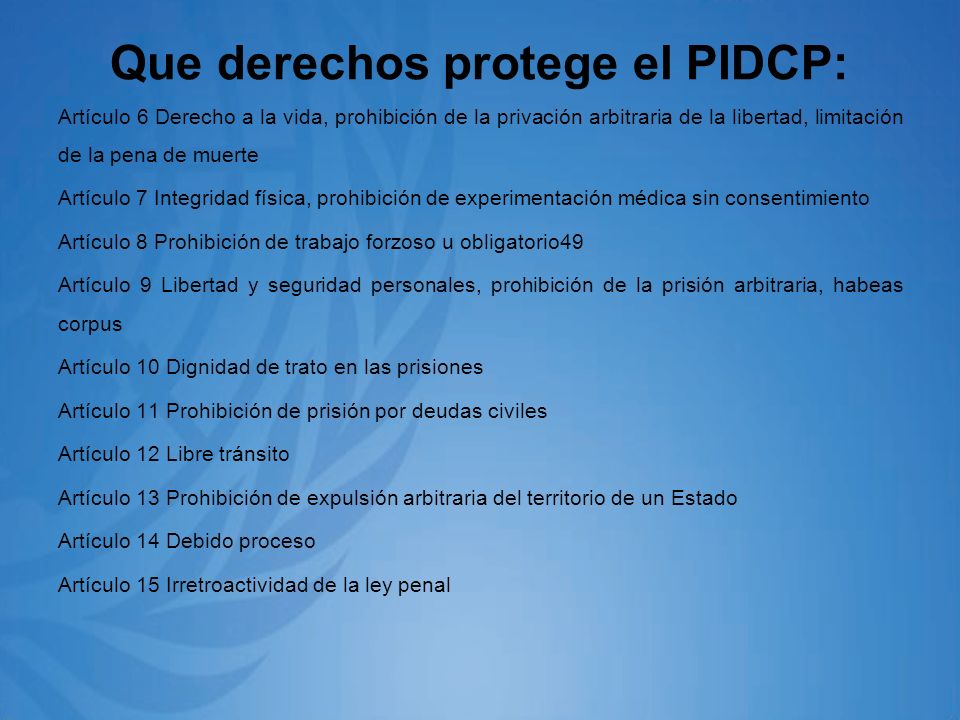 Que derechos protege el PIDCP:

Artículo 6 Derecho a la vida, prohibición de la privación arbitraria de la libertad, limitación de la pena de muerte

Artículo 7 Integridad física, prohibición de experimentación médica sin consentimiento

Artículo 8 Prohibición de trabajo forzoso u obligatorio49

Artículo 9 Libertad y seguridad personales, prohibición de la prisión arbitraria, habeas corpus

Artículo 10 Dignidad de trato en las prisiones

Artículo 11 Prohibición de prisión por deudas civiles

Artículo 12 Libre tránsito

Artículo 13 Prohibición de expulsión arbitraria del territorio de un Estado

Artículo 14 Debido proceso

Artículo 15 Irretroactividad de la ley penal